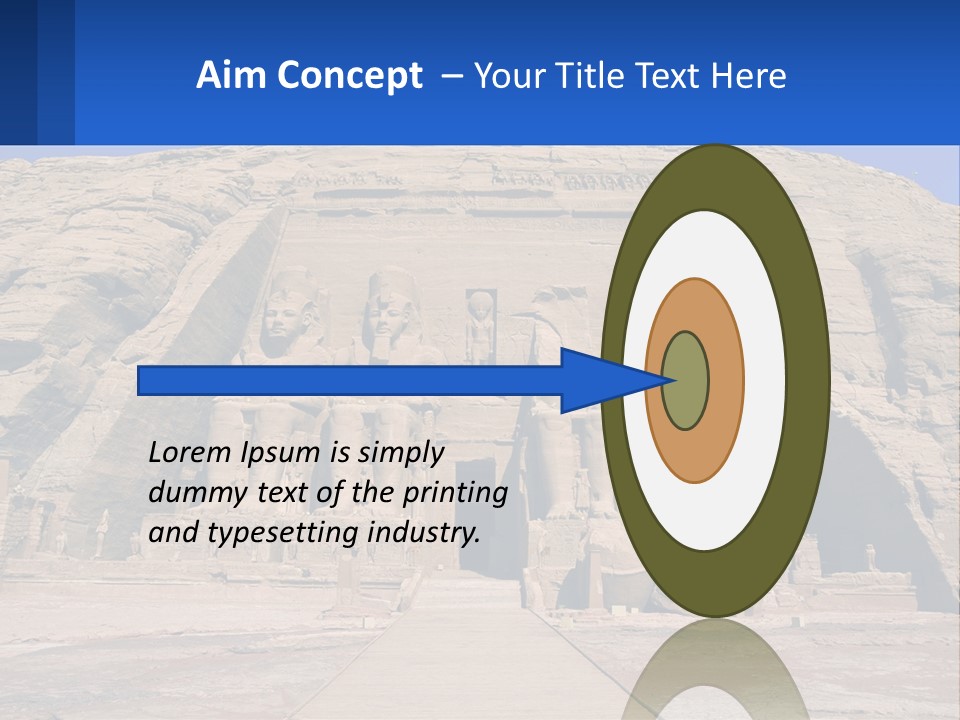 Aim Concept – Your Title Text Here

Lorem Ipsum is simply dummy text of the printing and typesetting industry.